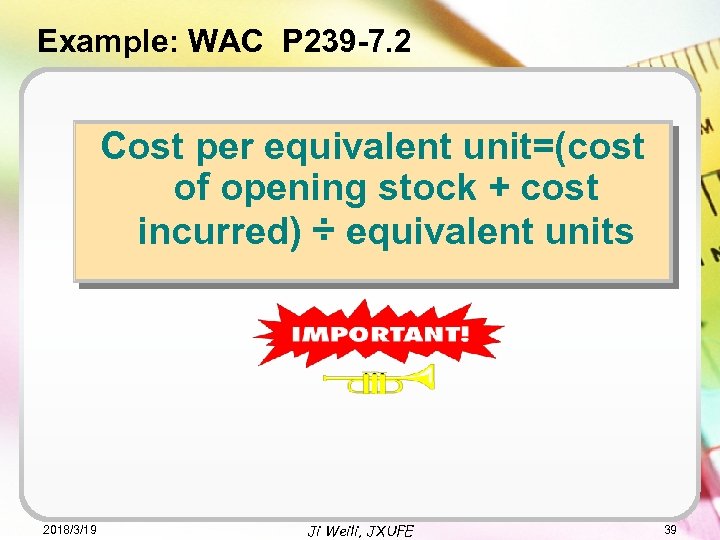 Example: WAC P239-7.2

Cost per equivalent unit=(cost of opening stock + cost incurred) ÷ equivalent units

IMPORTANT!

2018/3/19

Ji Weili, JXUFE

39